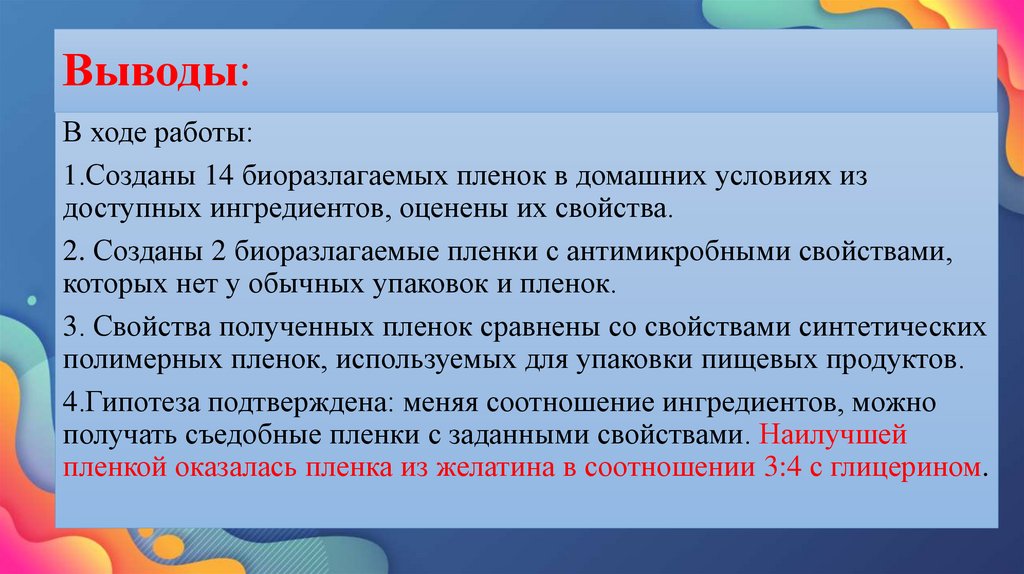 Выводы:

В ходе работы:

1.Созданы 14 биоразлагаемых пленок в домашних условиях из доступных ингредиентов, оценены их свойства.

2. Созданы 2 биоразлагаемые пленки с антимикробными свойствами, которых нет у обычных упаковок и пленок.

3. Свойства полученных пленок сравнены со свойствами синтетических полимерных пленок, используемых для упаковки пищевых продуктов.

4.Гипотеза подтверждена: меняя соотношение ингредиентов, можно получать съедобные пленки с заданными свойствами. Наилучшей пленкой оказалась пленка из желатина в соотношении 3:4 с глицерином.